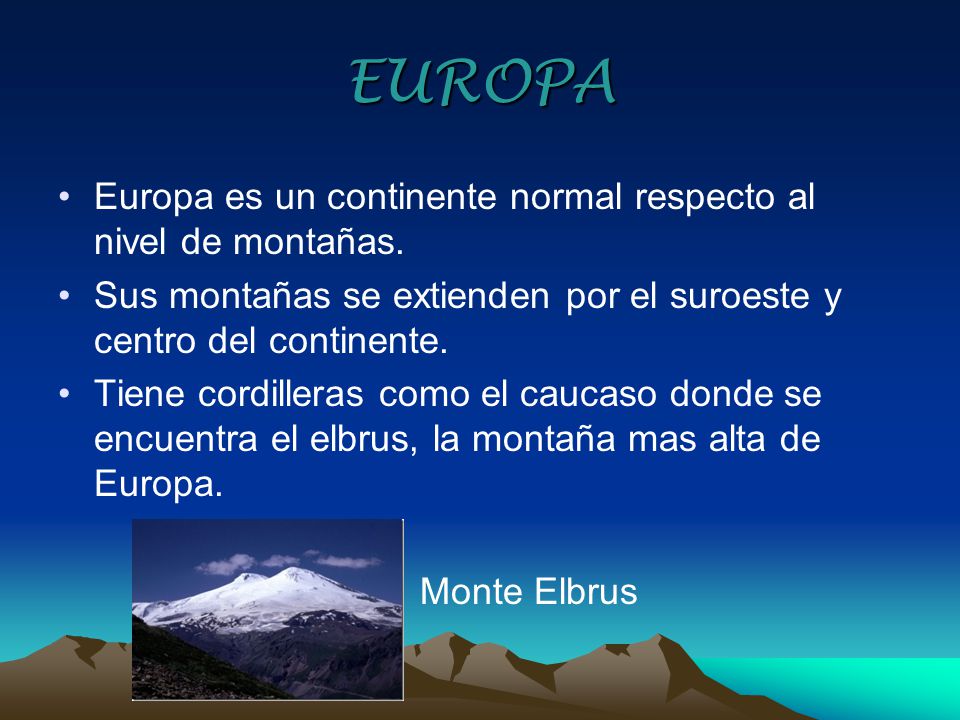 EUROPA

• Europa es un continente normal respecto al nivel de montañas.

• Sus montañas se extienden por el suroeste y centro del continente.

• Tiene cordilleras como el caucaso donde se encuentra el elbrus, la montaña mas alta de Europa.

Monte Elbrus